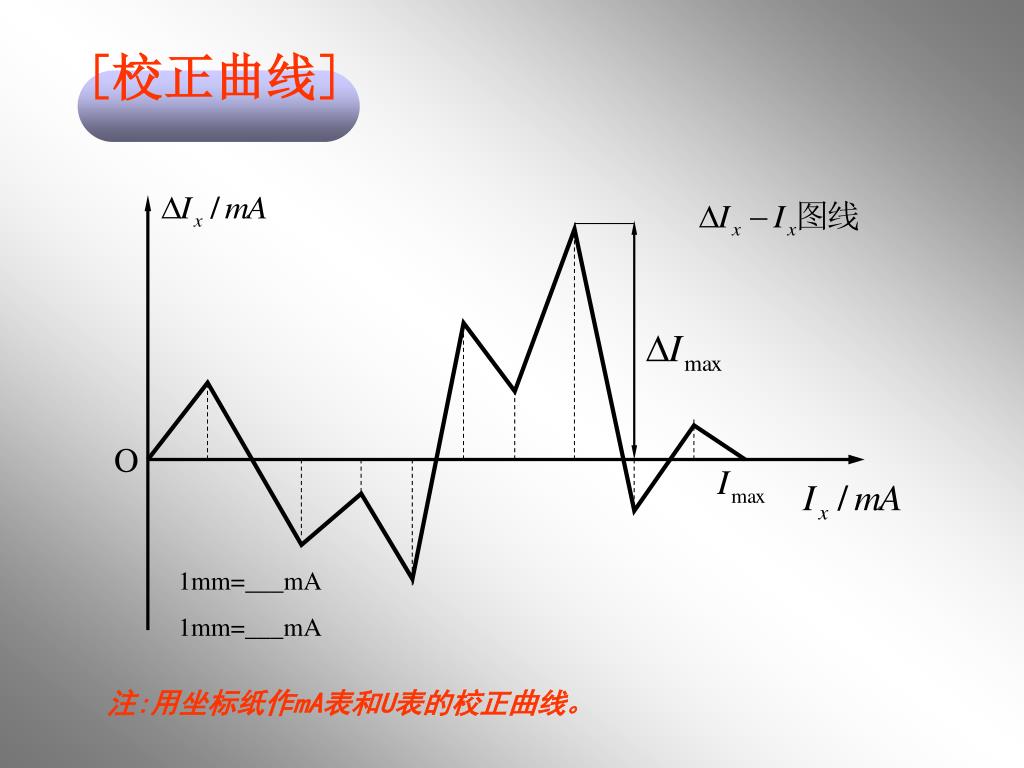 [校正曲线]

$\Delta I_x / mA$

$\Delta I_x - I_x$图线

$\Delta I_{\max}$

O

$I_{\max}$

$I_x / mA$

1mm=___mA

1mm=___mA

注:用坐标纸作mA表和U表的校正曲线。